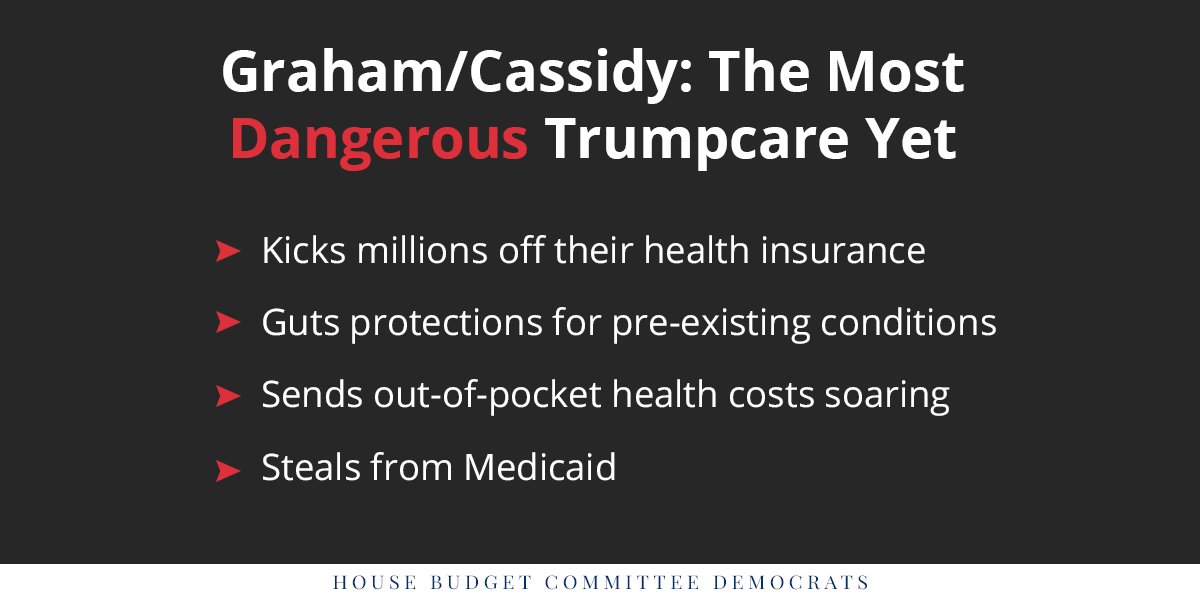 Graham/Cassidy: The Most Dangerous Trumpcare Yet

➤ Kicks millions off their health insurance

➤ Guts protections for pre-existing conditions

➤ Sends out-of-pocket health costs soaring

➤ Steals from Medicaid

HOUSE BUDGET COMMITTEE DEMOCRATS